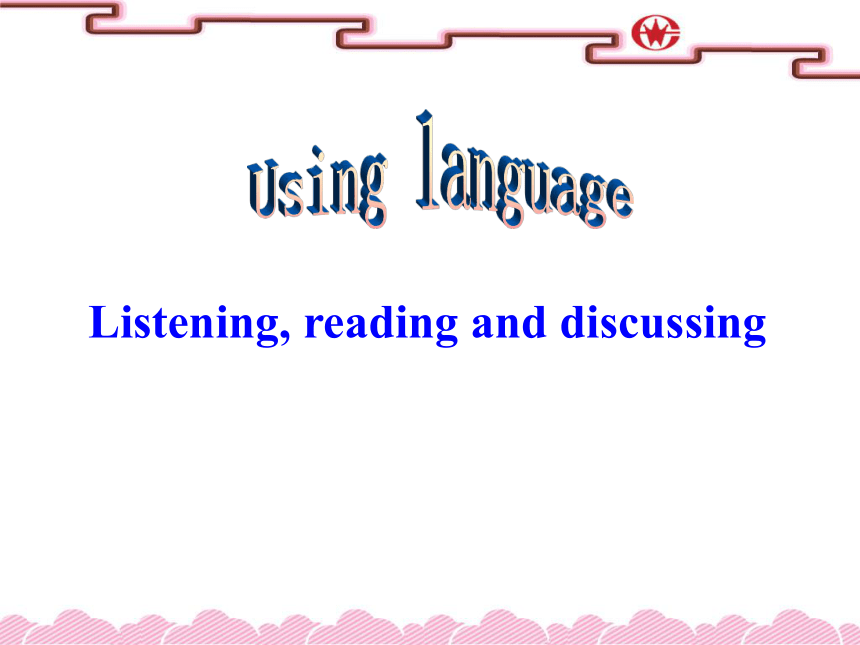 Using language

Listening, reading and discussing